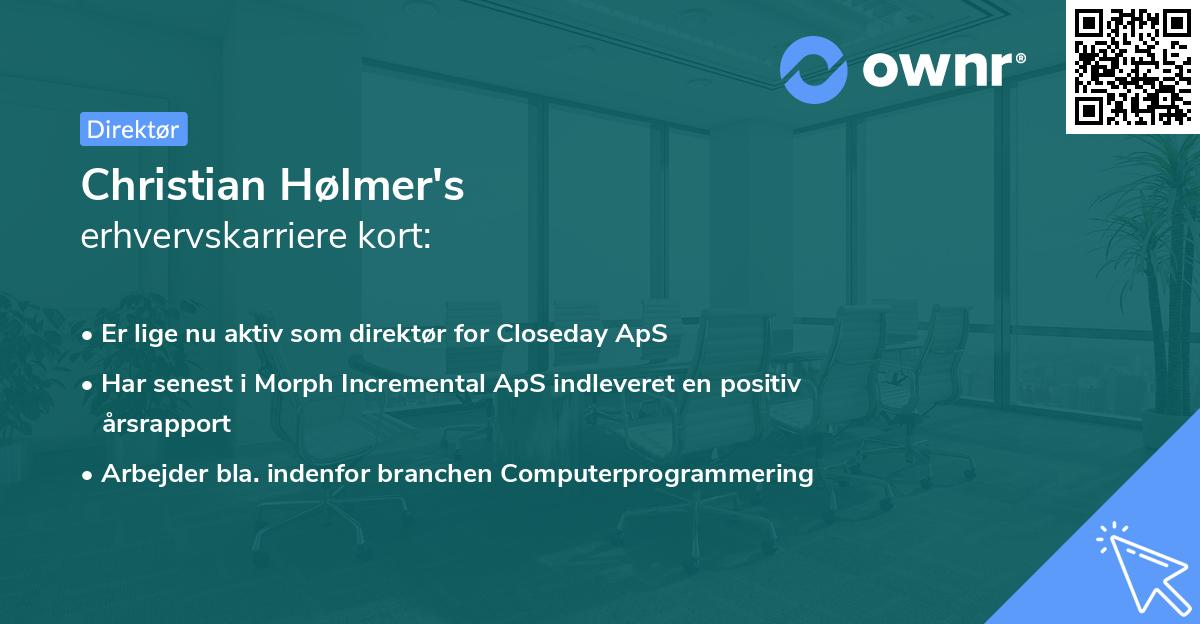 ownr®

Direktør

Christian Hølmer's
erhvervskarriere kort:

• Er lige nu aktiv som direktør for Closeday ApS
• Har senest i Morph Incremental ApS indleveret en positiv årsrapport
• Arbejder bla. indenfor branchen Computerprogrammering